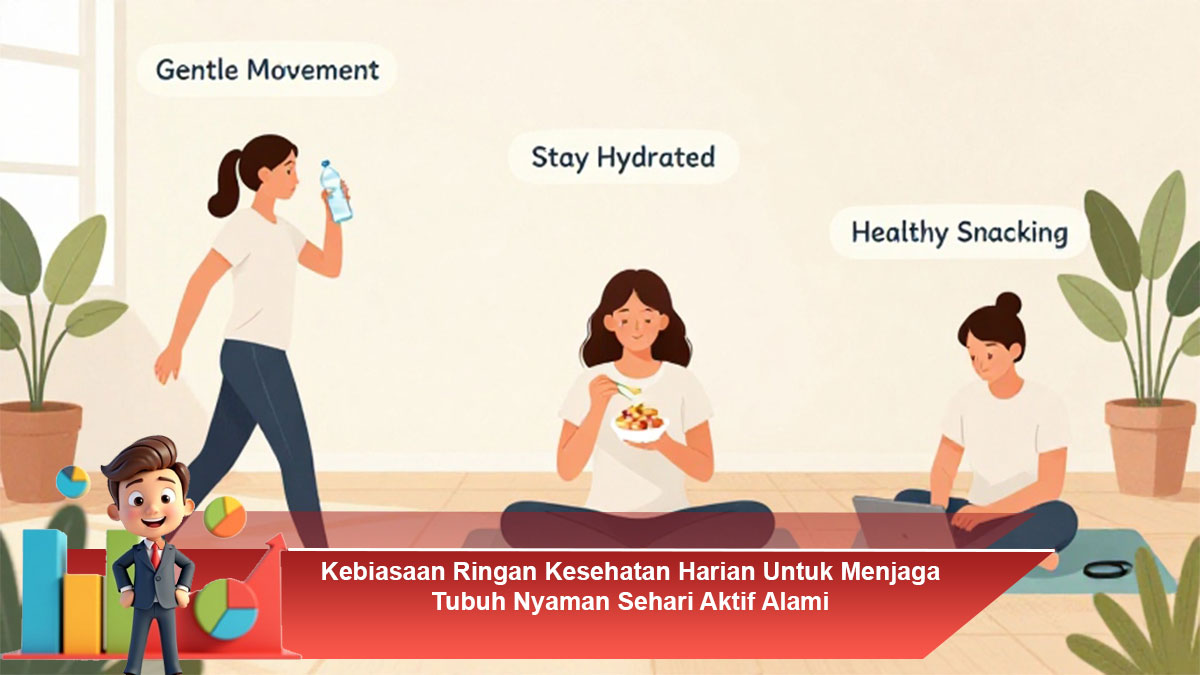 Gentle Movement

Stay Hydrated

Healthy Snacking

Kebiasaan Ringan Kesehatan Harian Untuk Menjaga Tubuh Nyaman Sehari Aktif Alami